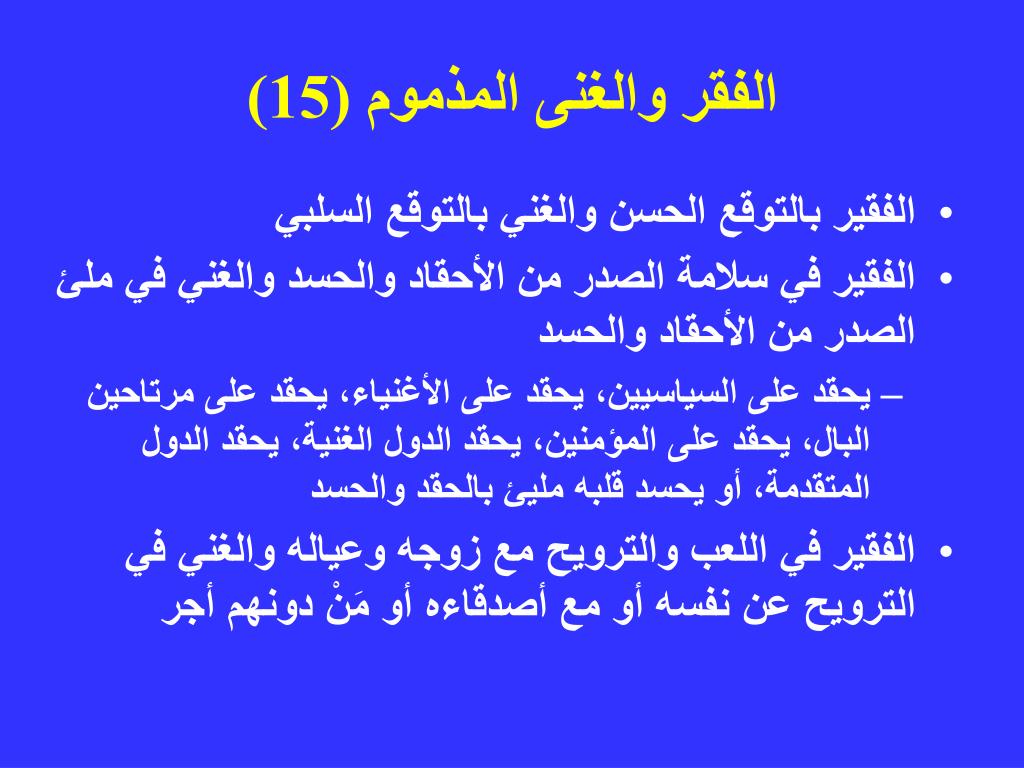 الفقر والغنى المذموم (15)

• الفقير بالتوقع الحسن والغني بالتوقع السلبي

• الفقير في سلامة الصدر من الأحقاد والحسد والغني في ملئ الصدر من الأحقاد والحسد

– يحقد على السياسيين، يحقد على الأغنياء، يحقد على مرتاحين البال، يحقد على المؤمنين، يحقد الدول الغنية، يحقد الدول المتقدمة، أو يحسد قلبه مليئ بالحقد والحسد

• الفقير في اللعب والترويح مع زوجه وعياله والغني في الترويح عن نفسه أو مع أصدقاءه أو مَنْ دونهم أجر